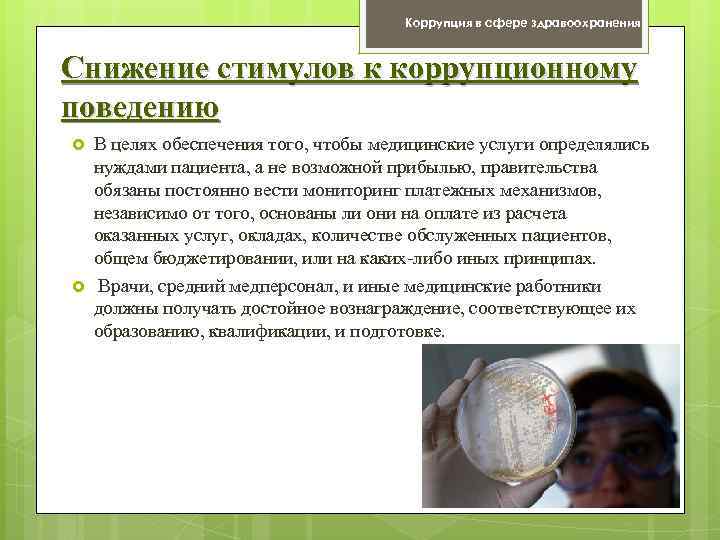 Коррупция в сфере здравоохранения

Снижение стимулов к коррупционному поведению

В целях обеспечения того, чтобы медицинские услуги определялись нуждами пациента, а не возможной прибылью, правительства обязаны постоянно вести мониторинг платежных механизмов, независимо от того, основаны ли они на оплате из расчета оказанных услуг, окладах, количестве обслуженных пациентов, общем бюджетировании, или на каких-либо иных принципах.

Врачи, средний медперсонал, и иные медицинские работники должны получать достойное вознаграждение, соответствующее их образованию, квалификации, и подготовке.